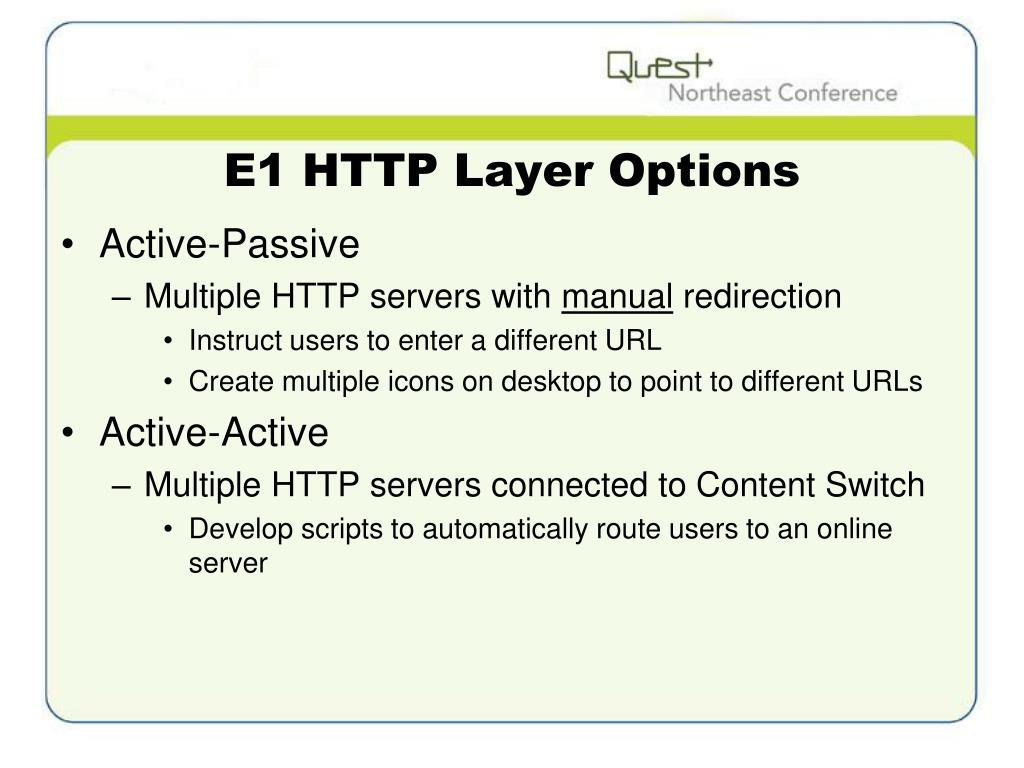 Quest
Northeast Conference

E1 HTTP Layer Options

• Active-Passive
– Multiple HTTP servers with manual redirection
• Instruct users to enter a different URL
• Create multiple icons on desktop to point to different URLs
• Active-Active
– Multiple HTTP servers connected to Content Switch
• Develop scripts to automatically route users to an online server